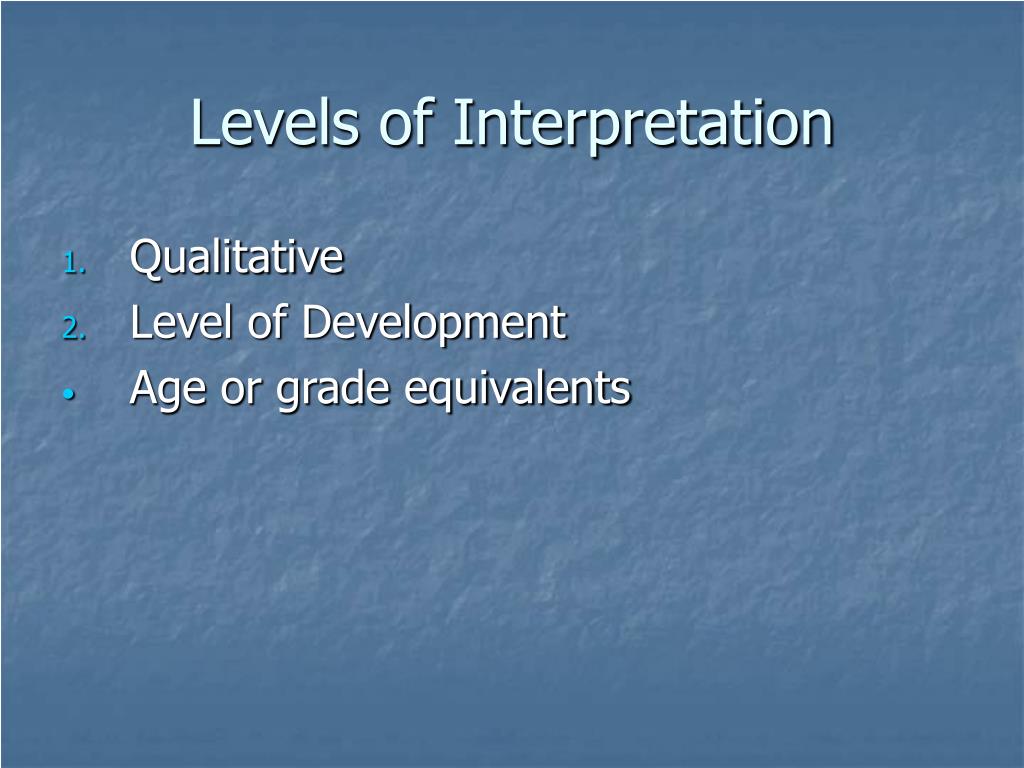 Levels of Interpretation

1. Qualitative
2. Level of Development
• Age or grade equivalents